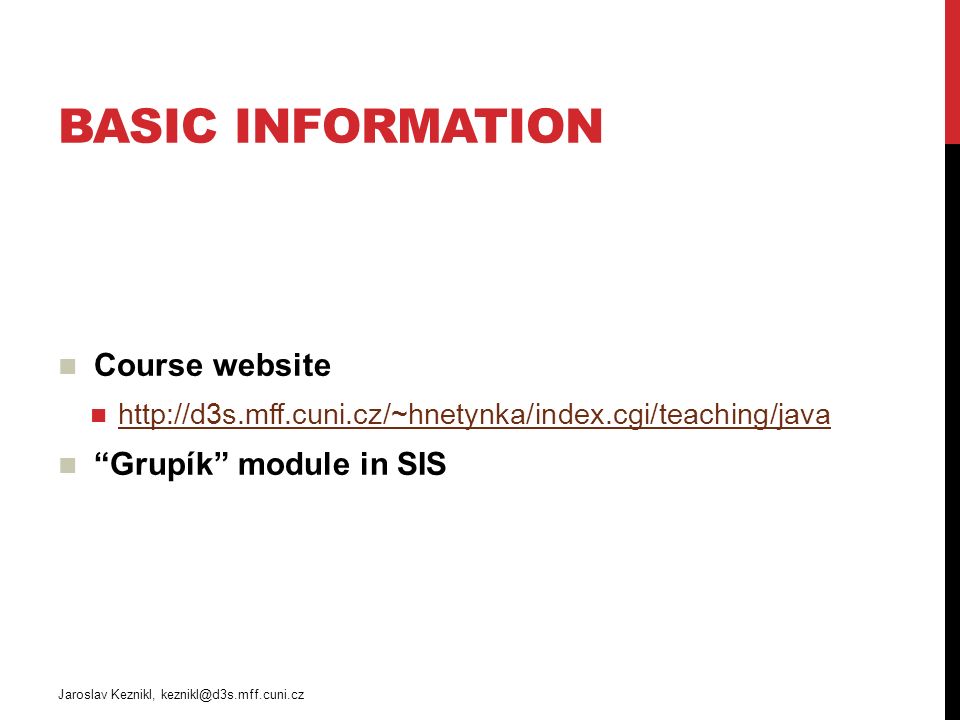 BASIC INFORMATION

Course website

http://d3s.mff.cuni.cz/~hnetynka/index.cgi/teaching/java

“Grupík” module in SIS

Jaroslav Keznikl, keznikl@d3s.mff.cuni.cz